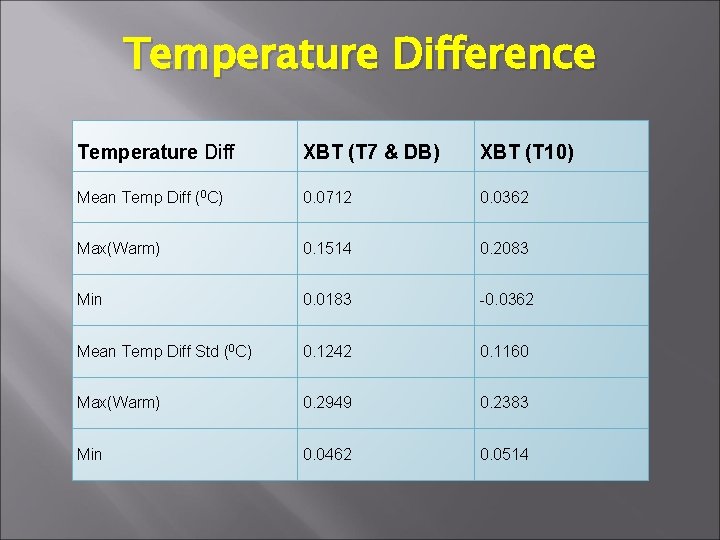 Temperature Difference

| Temperature Diff | XBT (T7 & DB) | XBT (T10) |
|---|---|---|
| Mean Temp Diff ($^0$C) | 0.0712 | 0.0362 |
| Max(Warm) | 0.1514 | 0.2083 |
| Min | 0.0183 | -0.0362 |
| Mean Temp Diff Std ($^0$C) | 0.1242 | 0.1160 |
| Max(Warm) | 0.2949 | 0.2383 |
| Min | 0.0462 | 0.0514 |